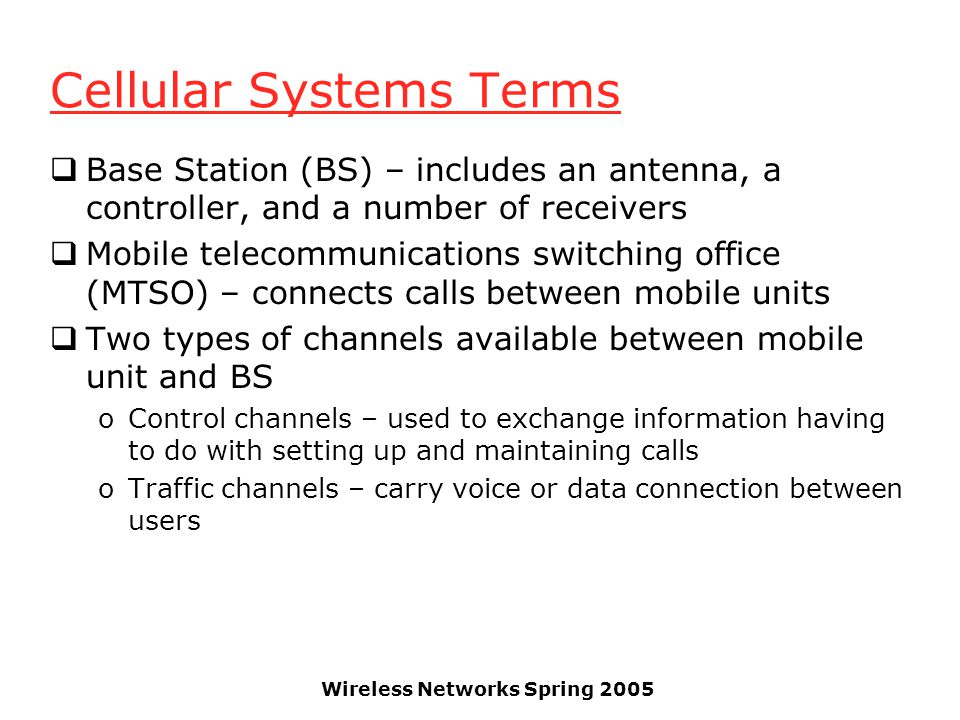 Cellular Systems Terms

❑ Base Station (BS) – includes an antenna, a controller, and a number of receivers

❑ Mobile telecommunications switching office (MTSO) – connects calls between mobile units

❑ Two types of channels available between mobile unit and BS

o Control channels – used to exchange information having to do with setting up and maintaining calls

o Traffic channels – carry voice or data connection between users

Wireless Networks Spring 2005